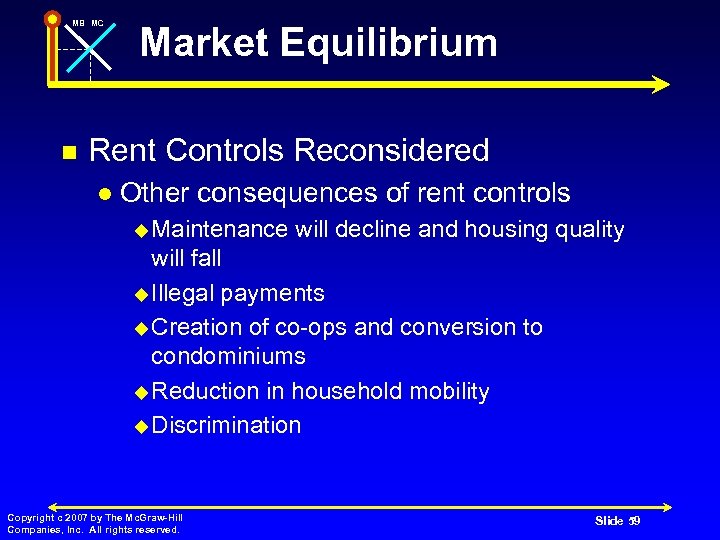 MB MC

Market Equilibrium

Rent Controls Reconsidered

Other consequences of rent controls

Maintenance will decline and housing quality will fall

Illegal payments

Creation of co-ops and conversion to condominiums

Reduction in household mobility

Discrimination

Copyright c 2007 by The McGraw-Hill Companies, Inc. All rights reserved.

Slide 59